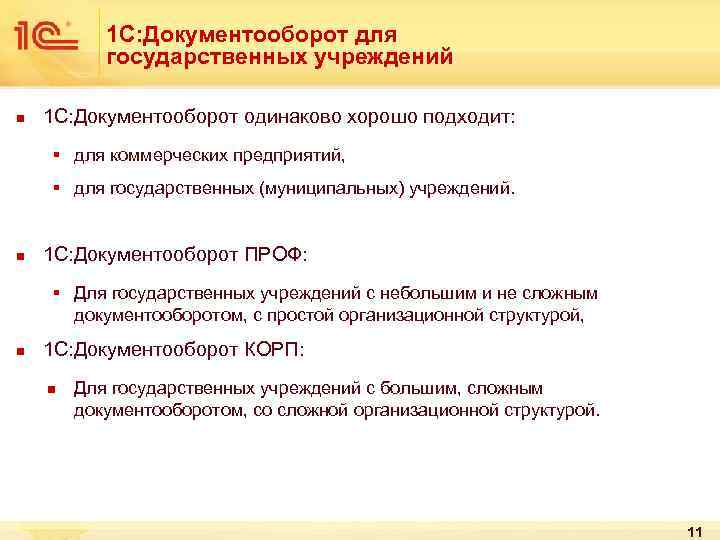 1С

1С:Документооборот для государственных учреждений

1С:Документооборот одинаково хорошо подходит:

для коммерческих предприятий,

для государственных (муниципальных) учреждений.

1С:Документооборот ПРОФ:

Для государственных учреждений с небольшим и не сложным документооборотом, с простой организационной структурой,

1С:Документооборот КОРП:

Для государственных учреждений с большим, сложным документооборотом, со сложной организационной структурой.

11